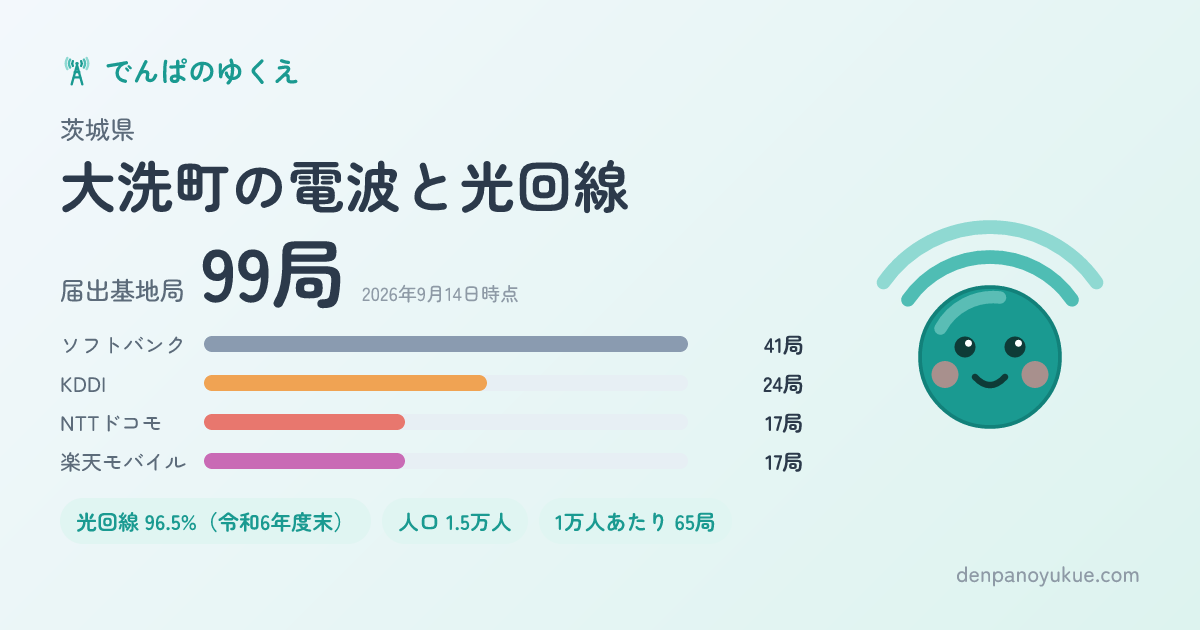 でんぱのゆくえ

茨城県

大洗町の電波と光回線

届出基地局 99局 2026年9月14日時点

ソフトバンク 41局
KDDI 24局
NTTドコモ 17局
楽天モバイル 17局

光回線 96.5%（令和6年度末） 人口 1.5万人 1万人あたり 65局

denpanoyukue.com